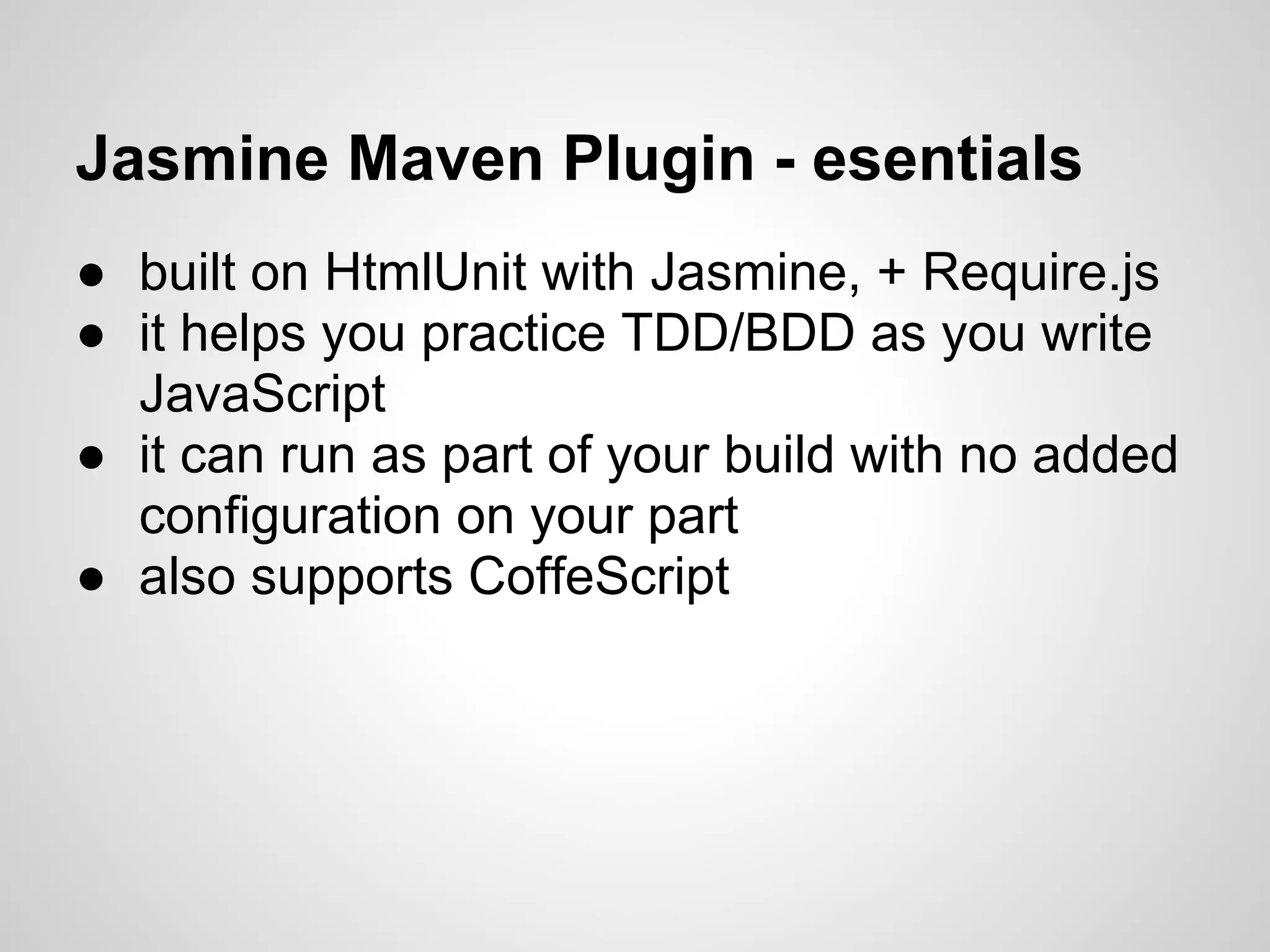 Jasmine Maven Plugin - esentials

● built on HtmlUnit with Jasmine, + Require.js
● it helps you practice TDD/BDD as you write JavaScript
● it can run as part of your build with no added configuration on your part
● also supports CoffeScript